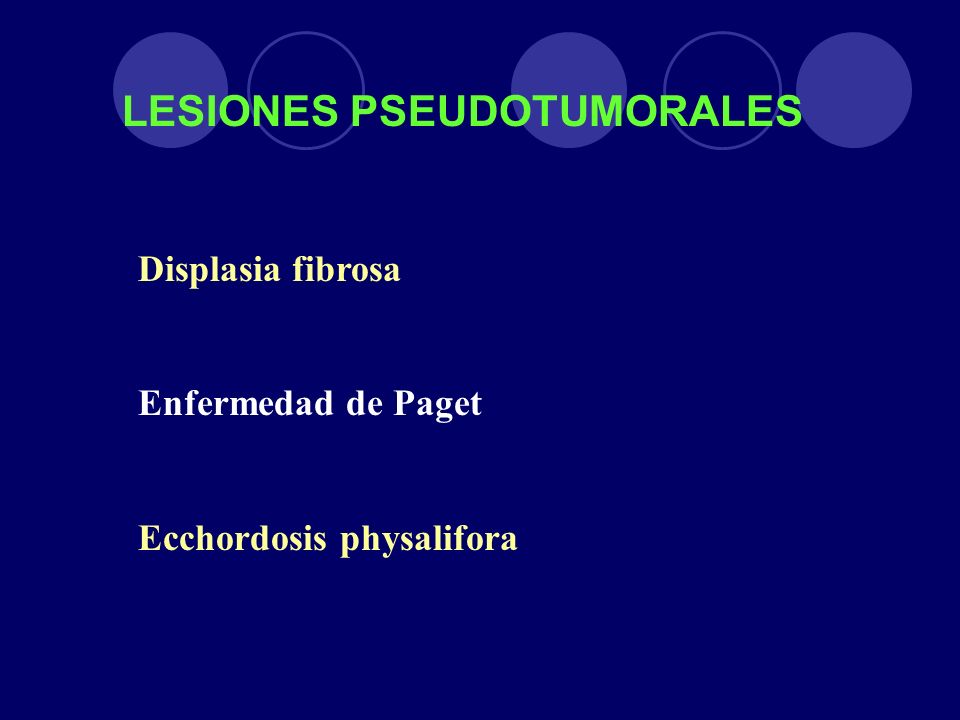 LESIONES PSEUDOTUMORALES

Displasia fibrosa

Enfermedad de Paget

Ecchordosis physalifora